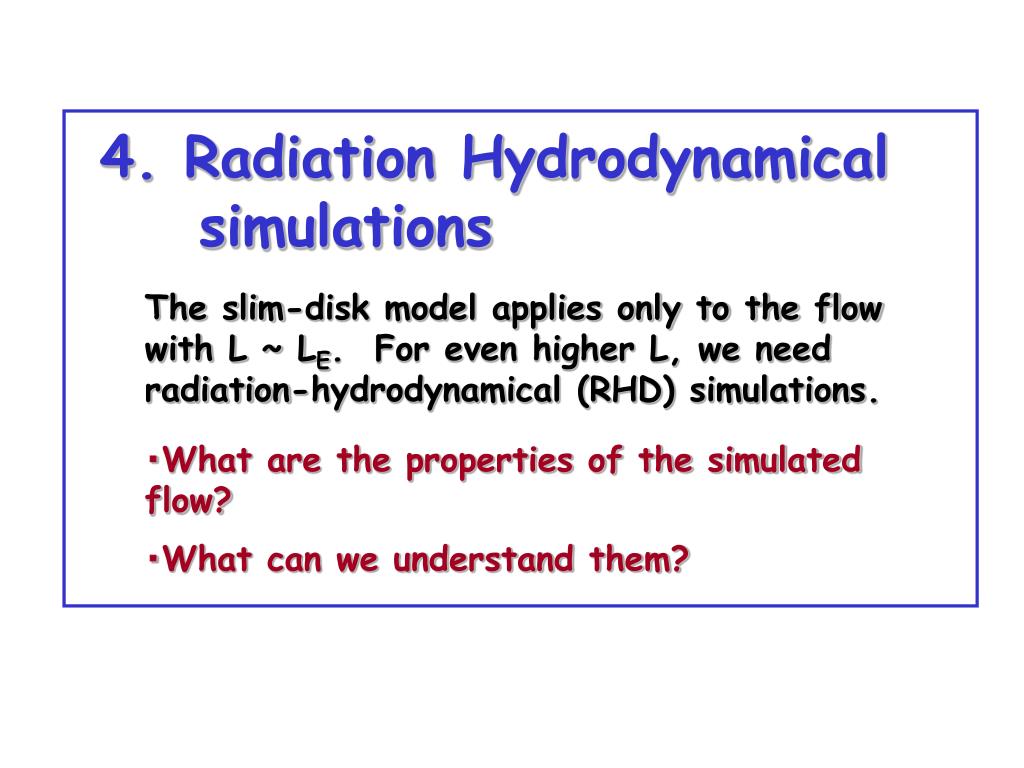 4. Radiation Hydrodynamical simulations

The slim-disk model applies only to the flow with L ~ $L_E$. For even higher L, we need radiation-hydrodynamical (RHD) simulations.

•What are the properties of the simulated flow?

•What can we understand them?